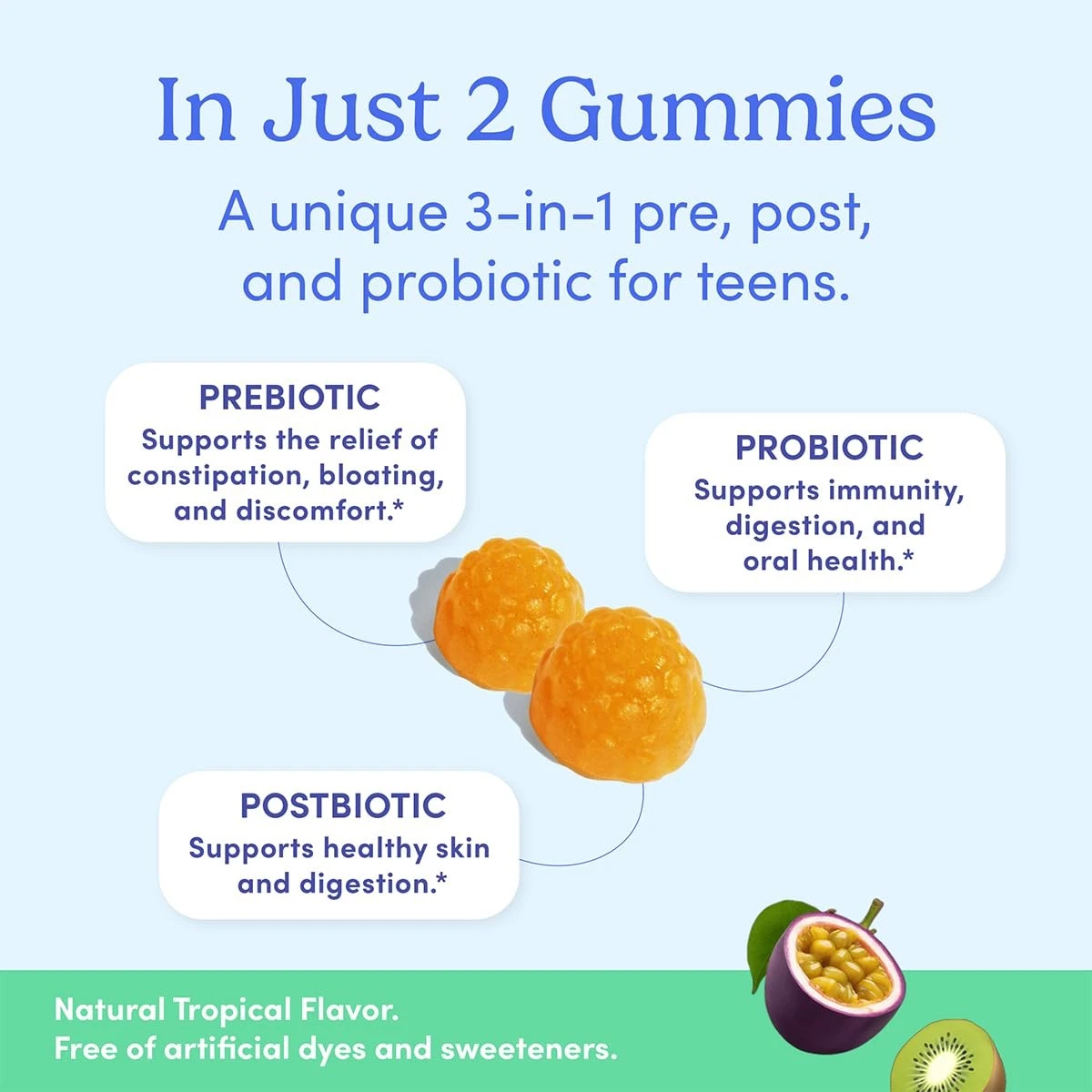 In Just 2 Gummies

A unique 3-in-1 pre, post, and probiotic for teens.

PREBIOTIC
Supports the relief of constipation, bloating, and discomfort.*

PROBIOTIC
Supports immunity, digestion, and oral health.*

POSTBIOTIC
Supports healthy skin and digestion.*

Natural Tropical Flavor.
Free of artificial dyes and sweeteners.